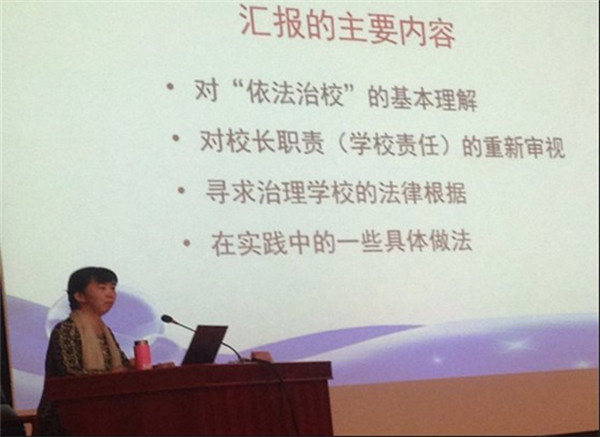 汇报的主要内容

• 对“依法治校”的基本理解
• 对校长职责（学校责任）的重新审视
• 寻求治理学校的法律根据
• 在实践中的一些具体做法